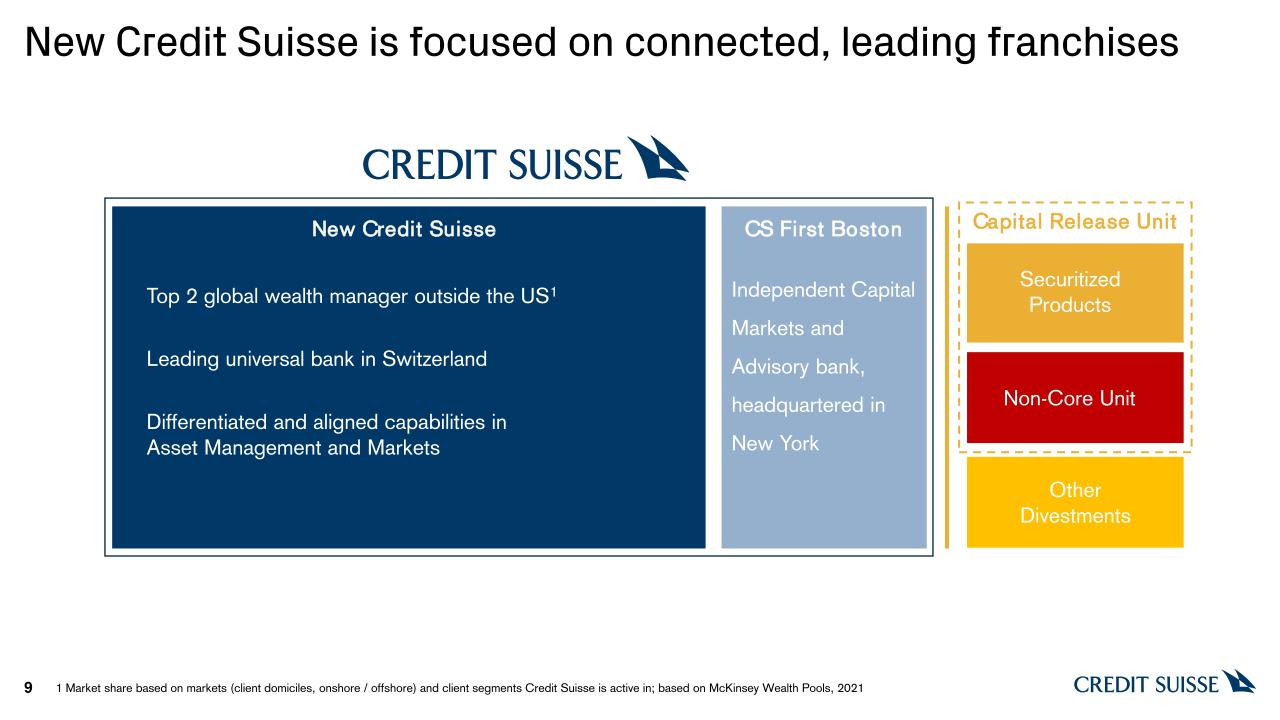 New Credit Suisse is focused on connected, leading franchises

CREDIT SUISSE

New Credit Suisse

Top 2 global wealth manager outside the US$^1$

Leading universal bank in Switzerland

Differentiated and aligned capabilities in Asset Management and Markets

CS First Boston

Independent Capital Markets and Advisory bank, headquartered in New York

Capital Release Unit

Securitized Products

Non-Core Unit

Other Divestments

9 1 Market share based on markets (client domiciles, onshore / offshore) and client segments Credit Suisse is active in; based on McKinsey Wealth Pools, 2021

CREDIT SUISSE